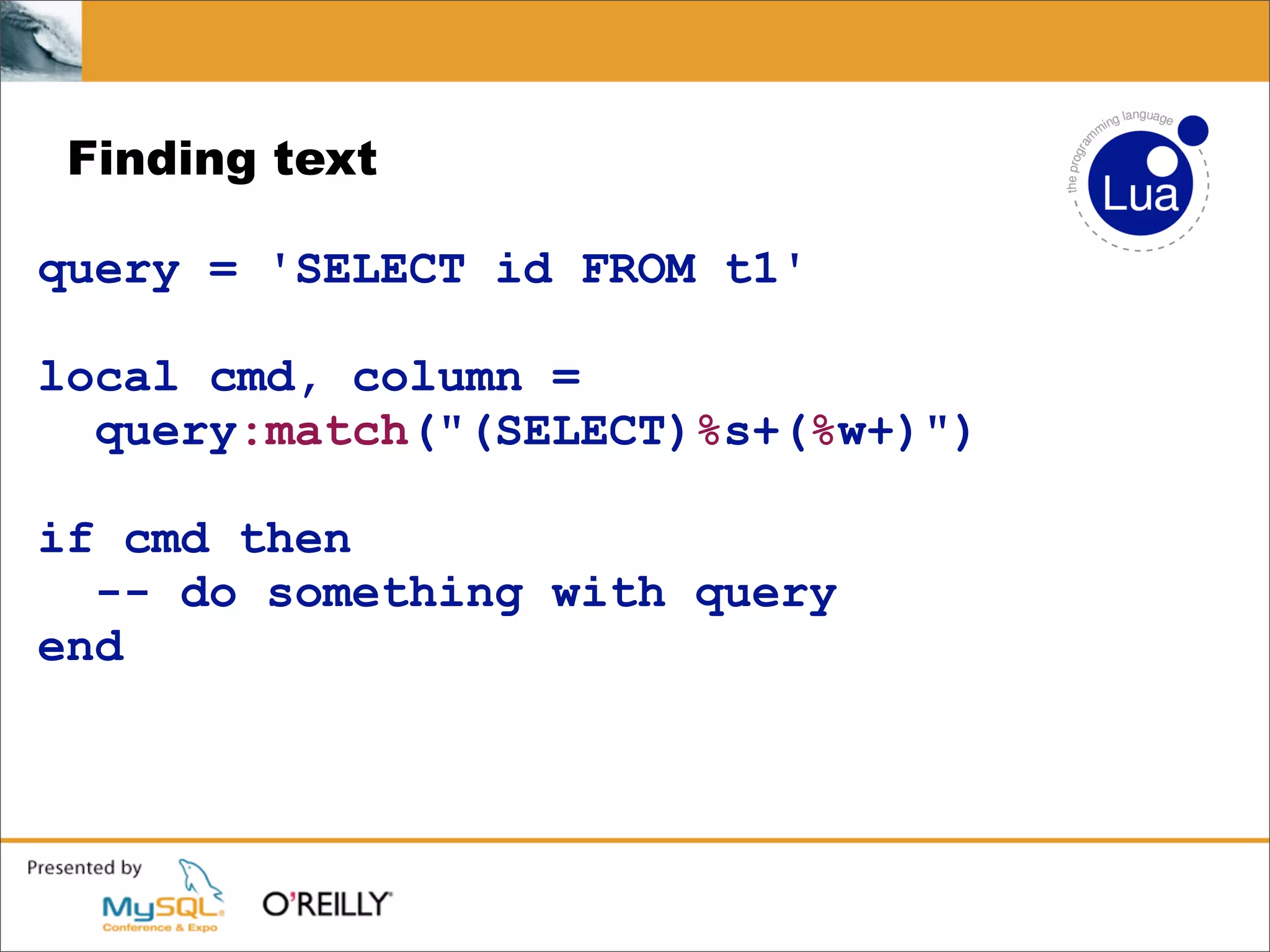 Finding text

the programming language
Lua

query = 'SELECT id FROM t1'

local cmd, column =
query:match("(SELECT)%s+(%w+)")

if cmd then
-- do something with query
end

Presented by
MySQL
Conference & Expo
O'REILLY